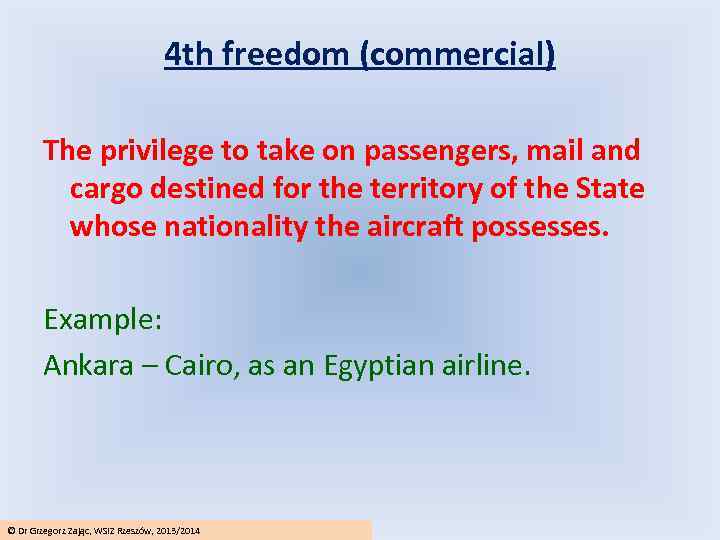 4th freedom (commercial)

The privilege to take on passengers, mail and cargo destined for the territory of the State whose nationality the aircraft possesses.

Example:

Ankara – Cairo, as an Egyptian airline.

© Dr Grzegorz Zając, WSIZ Rzeszów, 2013/2014